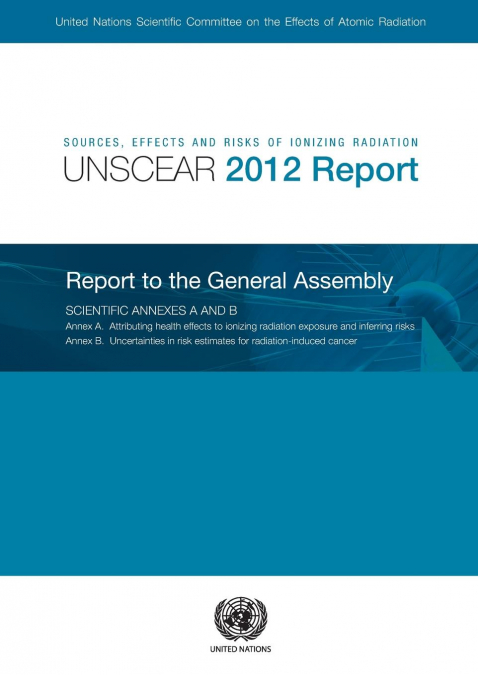 United Nations Scientific Committee on the Effects of Atomic Radiation

SOURCES, EFFECTS AND RISKS OF IONIZING RADIATION

UNSCEAR 2012 Report

Report to the General Assembly

SCIENTIFIC ANNEXES A AND B

Annex A. Attributing health effects to ionizing radiation exposure and inferring risks

Annex B. Uncertainties in risk estimates for radiation-induced cancer

UNITED NATIONS